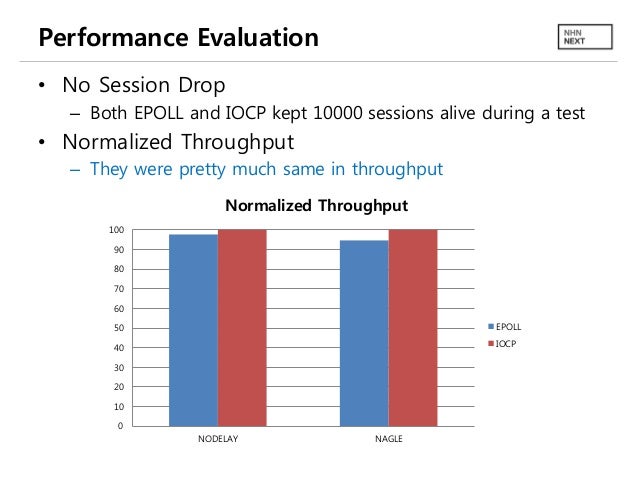 Performance Evaluation

NHN NEXT

• No Session Drop
– Both EPOLL and IOCP kept 10000 sessions alive during a test

• Normalized Throughput
– They were pretty much same in throughput

Normalized Throughput

100
90
80
70
60
50
40
30
20
10
0

NODELAY
NAGLE

EPOLL
IOCP